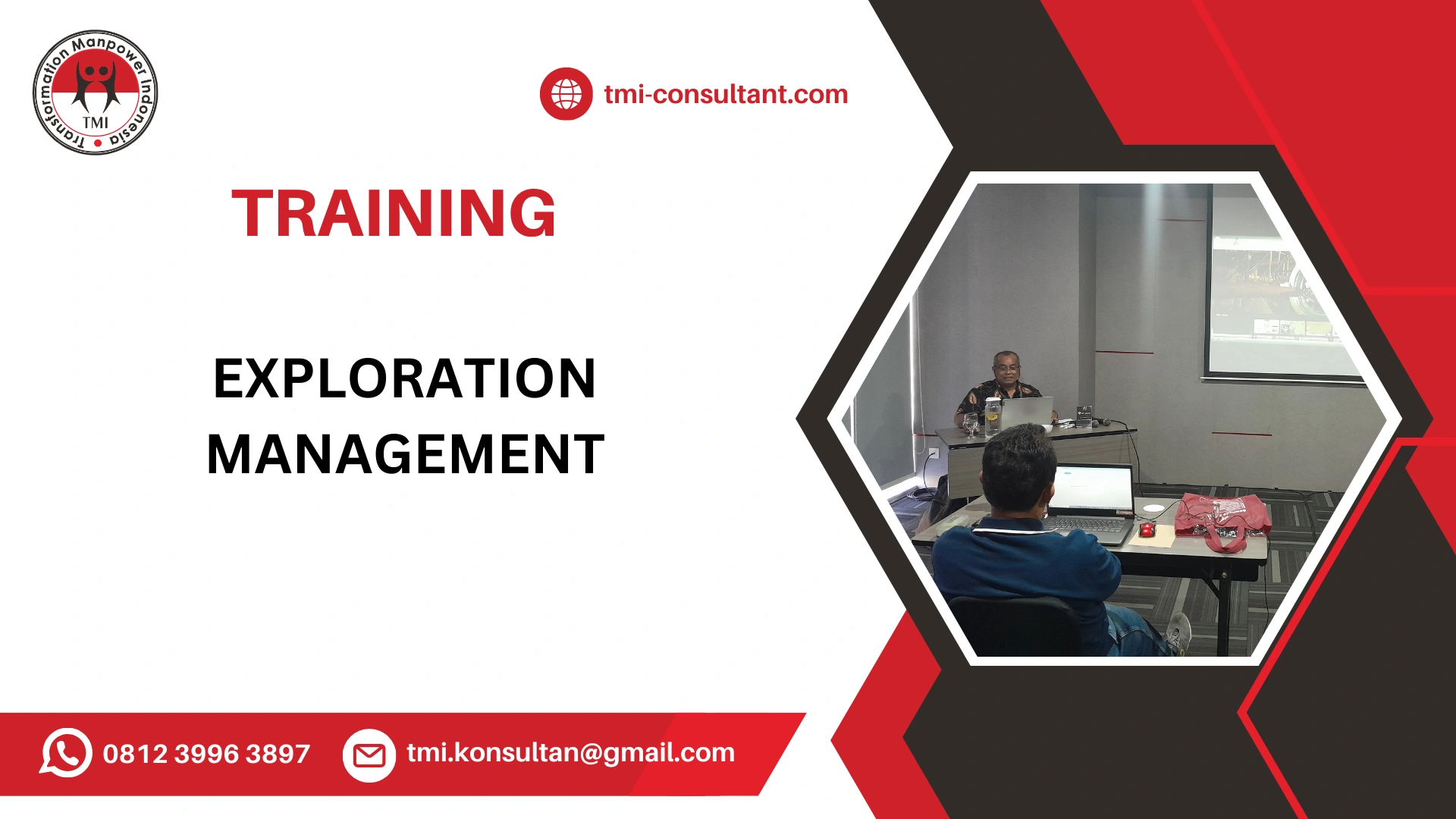 Transformation Manpower Indonesia
TMI

tmi-consultant.com

TRAINING

EXPLORATION MANAGEMENT

0812 3996 3897

tmi.konsultan@gmail.com